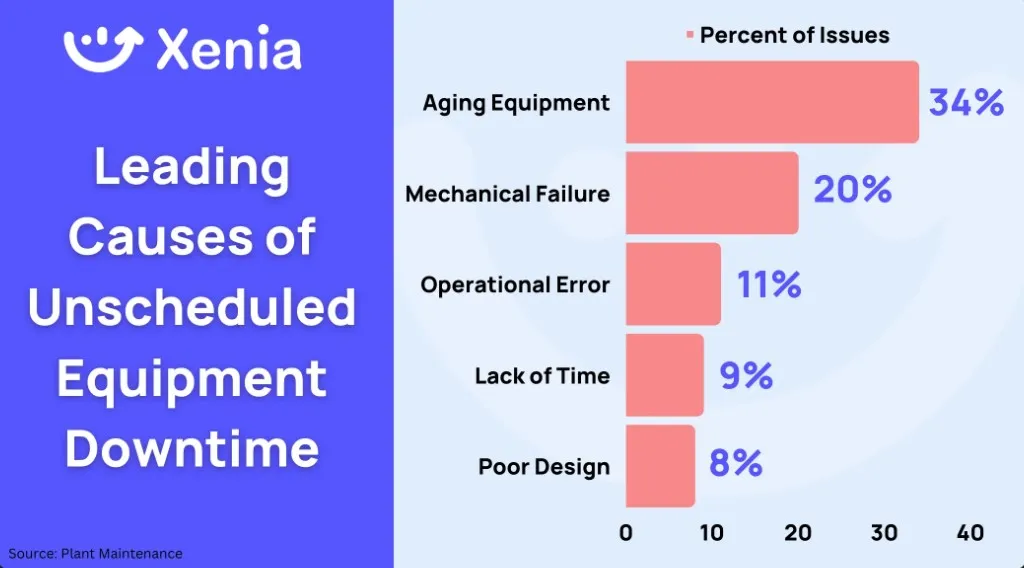 Xenia

Leading Causes of Unscheduled Equipment Downtime

Source: Plant Maintenance

Percent of Issues

Aging Equipment 34%
Mechanical Failure 20%
Operational Error 11%
Lack of Time 9%
Poor Design 8%

0 10 20 30 40